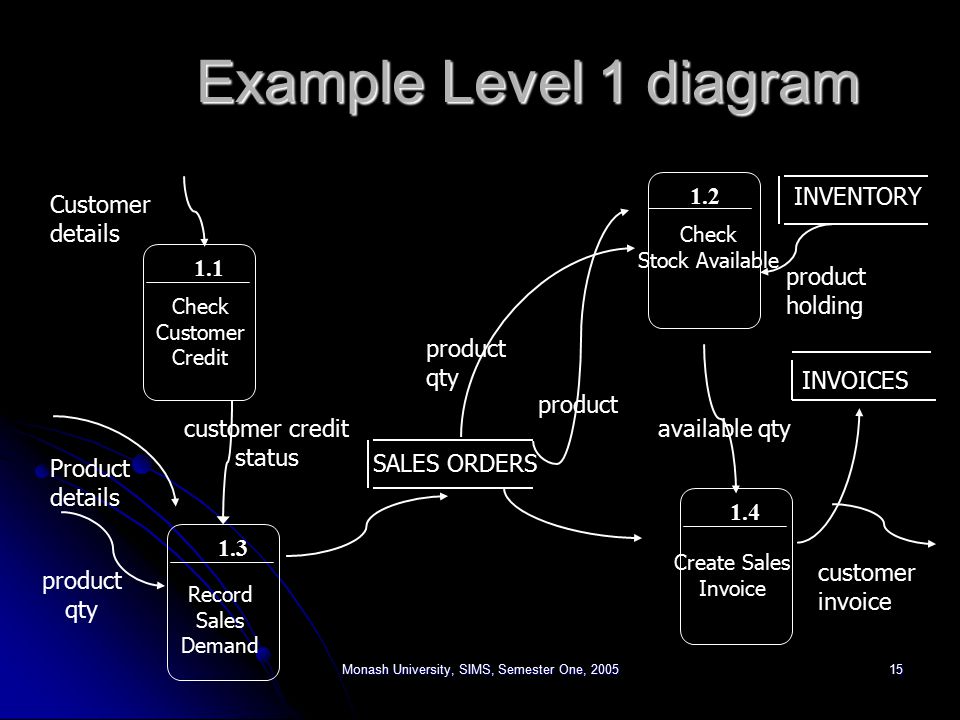 Example Level 1 diagram

Customer details

1.1
Check Customer Credit

customer credit status

Product details

product qty

1.3
Record Sales Demand

SALES ORDERS

product qty

product

1.2
Check Stock Available

INVENTORY

product holding

INVOICES

available qty

1.4
Create Sales Invoice

customer invoice

Monash University, SIMS, Semester One, 2005

15